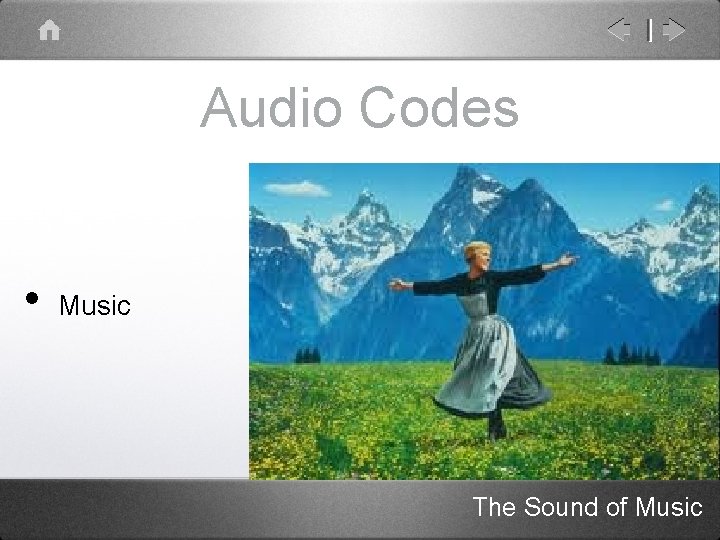 Audio Codes

• Music

The Sound of Music